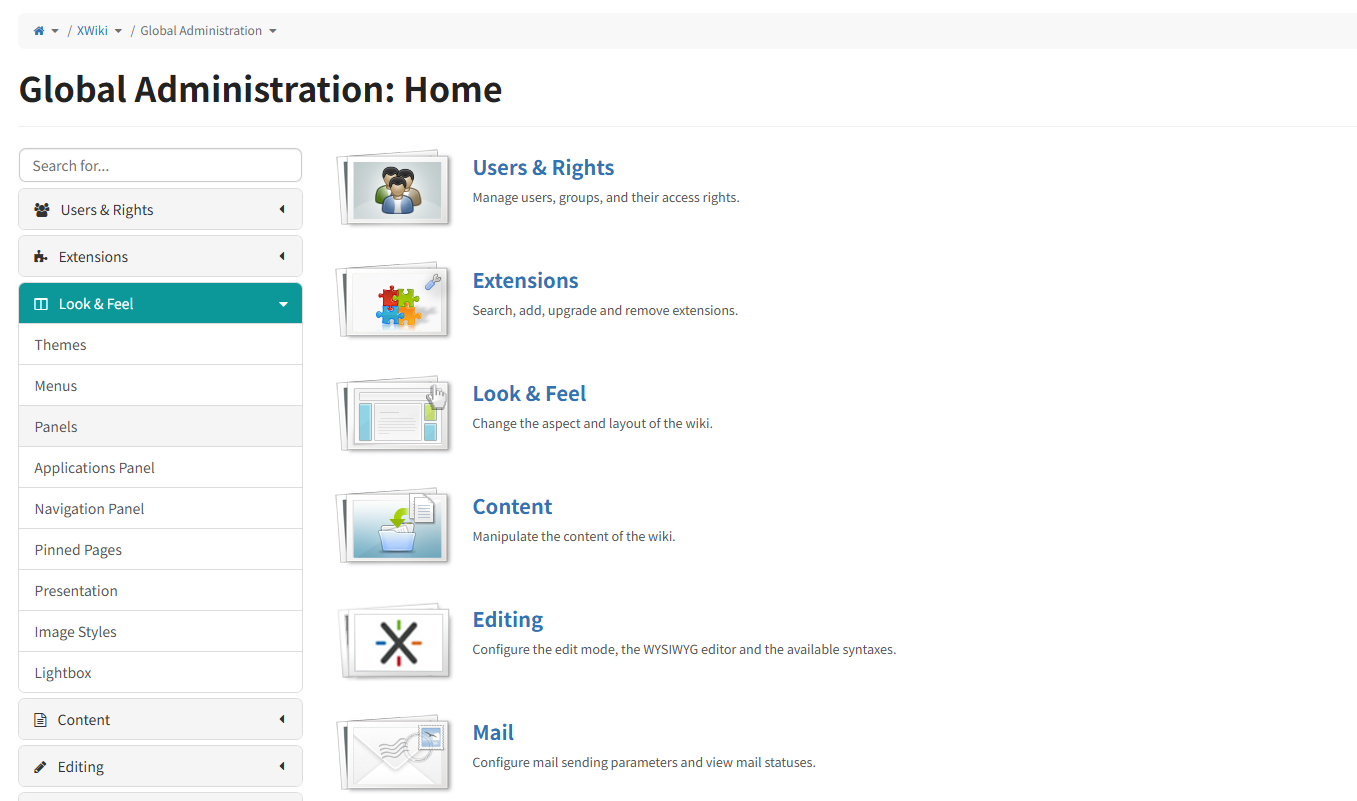 / XWiki / Global Administration

Global Administration: Home

Search for...

Users & Rights

Extensions

Look & Feel

Themes

Menus

Panels

Applications Panel

Navigation Panel

Pinned Pages

Presentation

Image Styles

Lightbox

Content

Editing

Users & Rights
Manage users, groups, and their access rights.

Extensions
Search, add, upgrade and remove extensions.

Look & Feel
Change the aspect and layout of the wiki.

Content
Manipulate the content of the wiki.

Editing
Configure the edit mode, the WYSIWYG editor and the available syntaxes.

Mail
Configure mail sending parameters and view mail statuses.